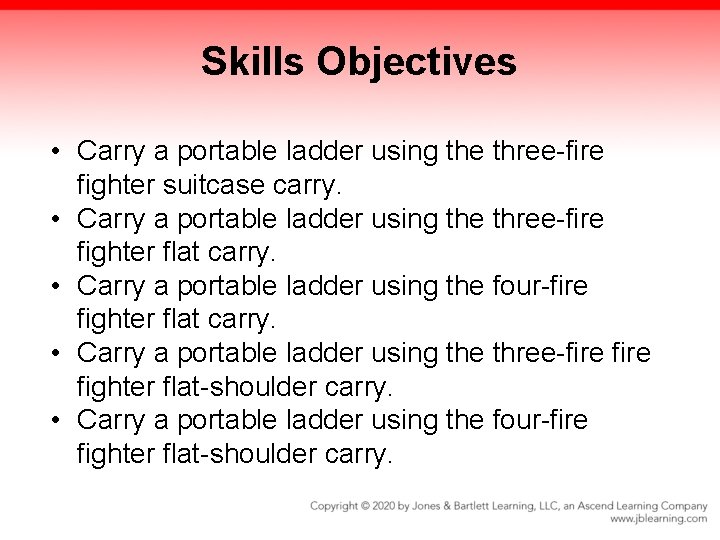 Skills Objectives

• Carry a portable ladder using the three-fire fighter suitcase carry.
• Carry a portable ladder using the three-fire fighter flat carry.
• Carry a portable ladder using the four-fire fighter flat carry.
• Carry a portable ladder using the three-fire fire fighter flat-shoulder carry.
• Carry a portable ladder using the four-fire fighter flat-shoulder carry.

Copyright © 2020 by Jones & Bartlett Learning, LLC, an Ascend Learning Company
www.jblearning.com